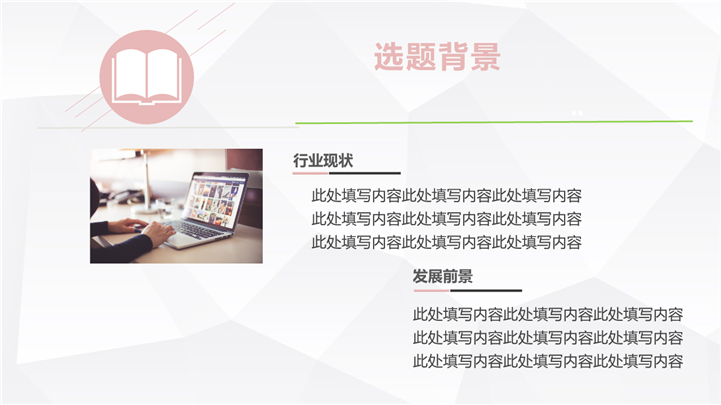 选题背景

行业现状

此处填写内容此处填写内容此处填写内容
此处填写内容此处填写内容此处填写内容
此处填写内容此处填写内容此处填写内容

发展前景

此处填写内容此处填写内容此处填写内容
此处填写内容此处填写内容此处填写内容
此处填写内容此处填写内容此处填写内容